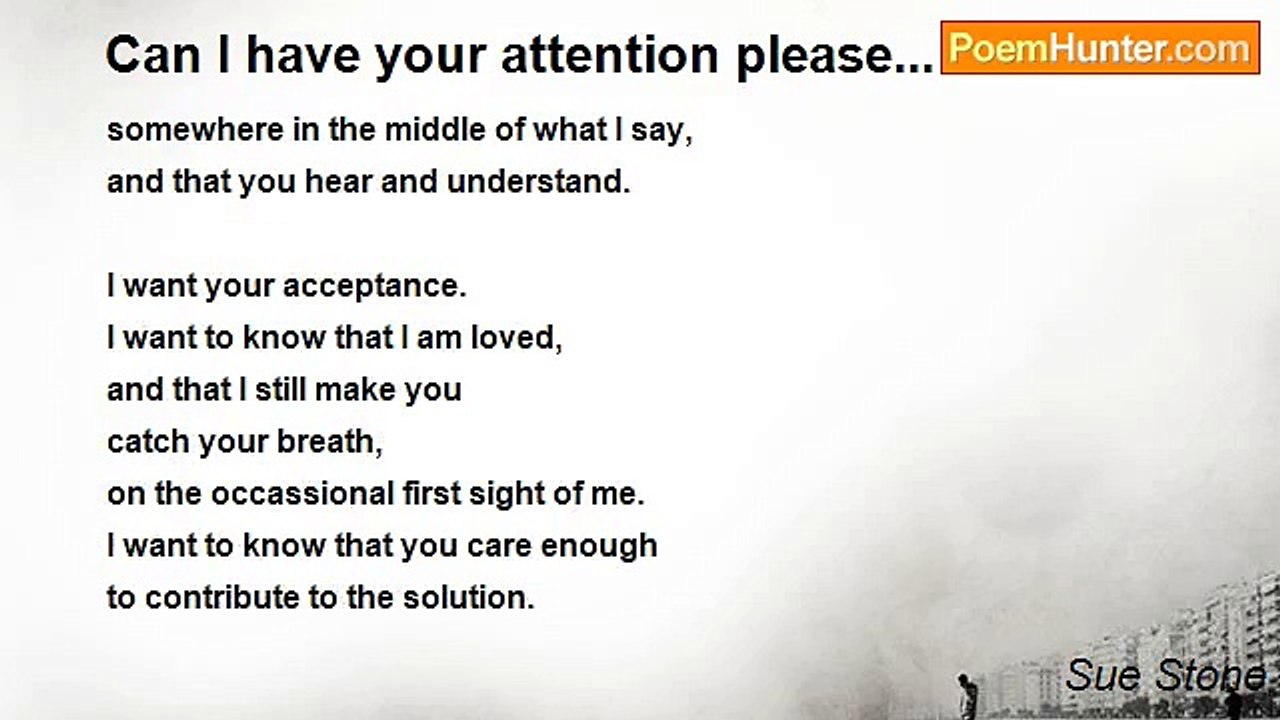 Can I have your attention please...

PoemHunter.com

somewhere in the middle of what I say,
and that you hear and understand.

I want your acceptance.
I want to know that I am loved,
and that I still make you
catch your breath,
on the occassional first sight of me.
I want to know that you care enough
to contribute to the solution.

Sue Stone